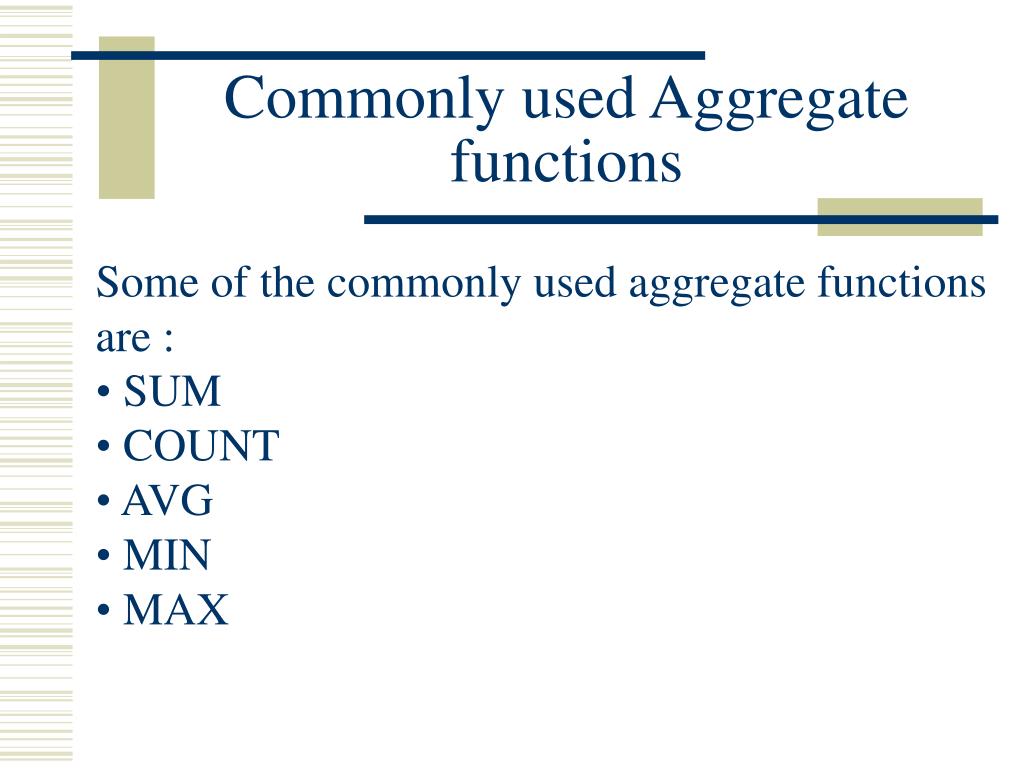 Commonly used Aggregate functions

Some of the commonly used aggregate functions are :
• SUM
• COUNT
• AVG
• MIN
• MAX